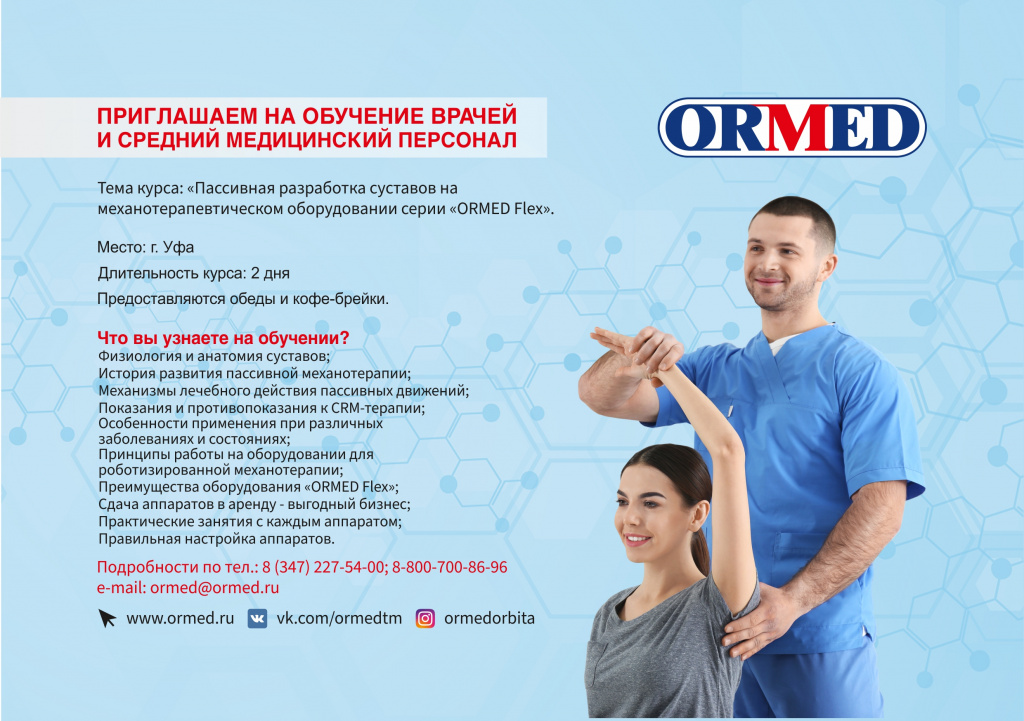 ПРИГЛАШАЕМ НА ОБУЧЕНИЕ ВРАЧЕЙ И СРЕДНИЙ МЕДИЦИНСКИЙ ПЕРСОНАЛ

ORMED

Тема курса: «Пассивная разработка суставов на механотерапевтическом оборудовании серии «ORMED Flex».

Место: г. Уфа

Длительность курса: 2 дня

Предоставляются обеды и кофе-брейки.

Что вы узнаете на обучении?
Физиология и анатомия суставов;
История развития пассивной механотерапии;
Механизмы лечебного действия пассивных движений;
Показания и противопоказания к CRM-терапии;
Особенности применения при различных заболеваниях и состояниях;
Принципы работы на оборудовании для роботизированной механотерапии;
Преимущества оборудования «ORMED Flex»;
Сдача аппаратов в аренду - выгодный бизнес;
Практические занятия с каждым аппаратом;
Правильная настройка аппаратов.

Подробности по тел.: 8 (347) 227-54-00; 8-800-700-86-96
e-mail: ormed@ormed.ru

www.ormed.ru vk.com/ormedtm ormedorbita